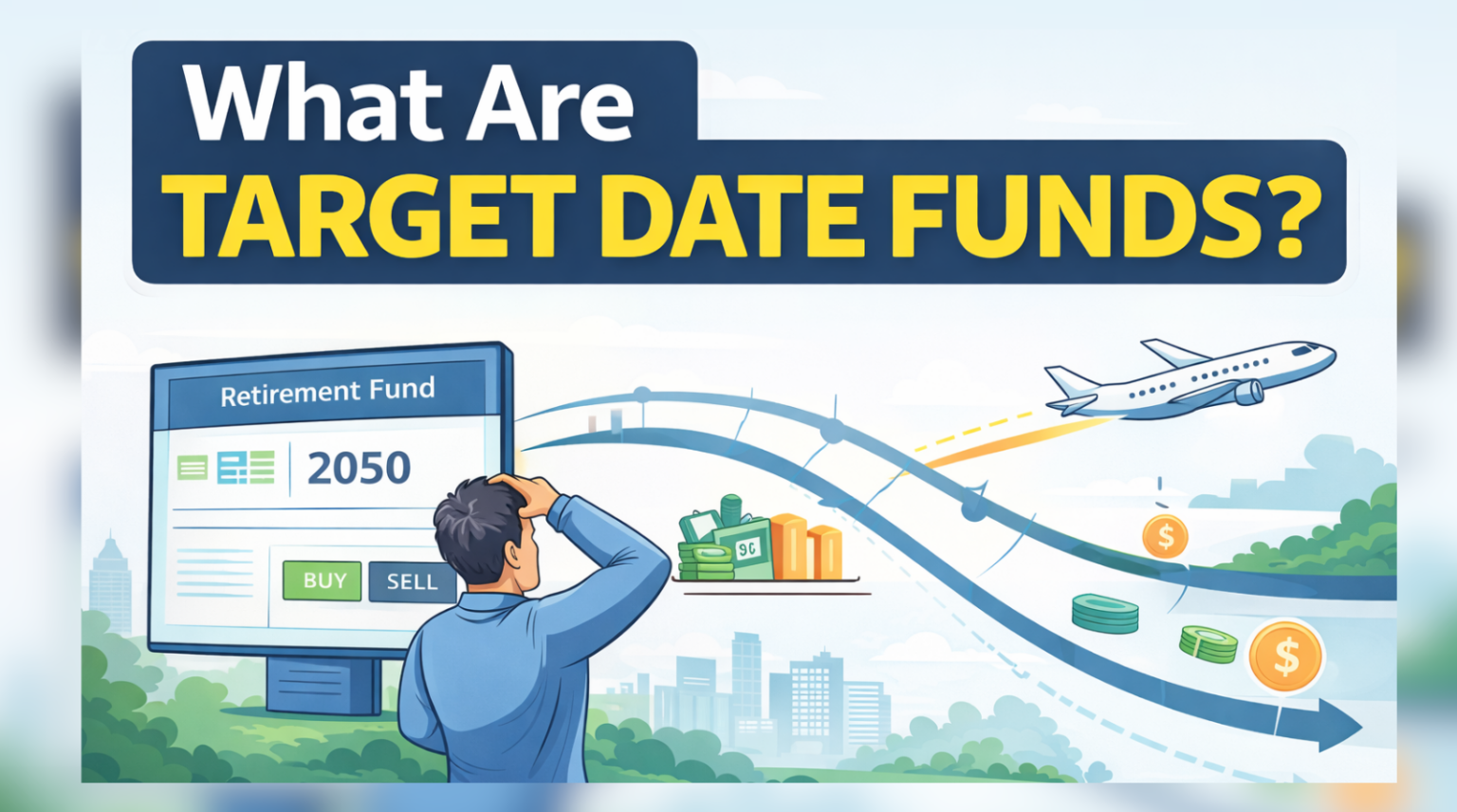 What Are
TARGET DATE FUNDS?

Retirement Fund

2050

BUY SELL

$

$